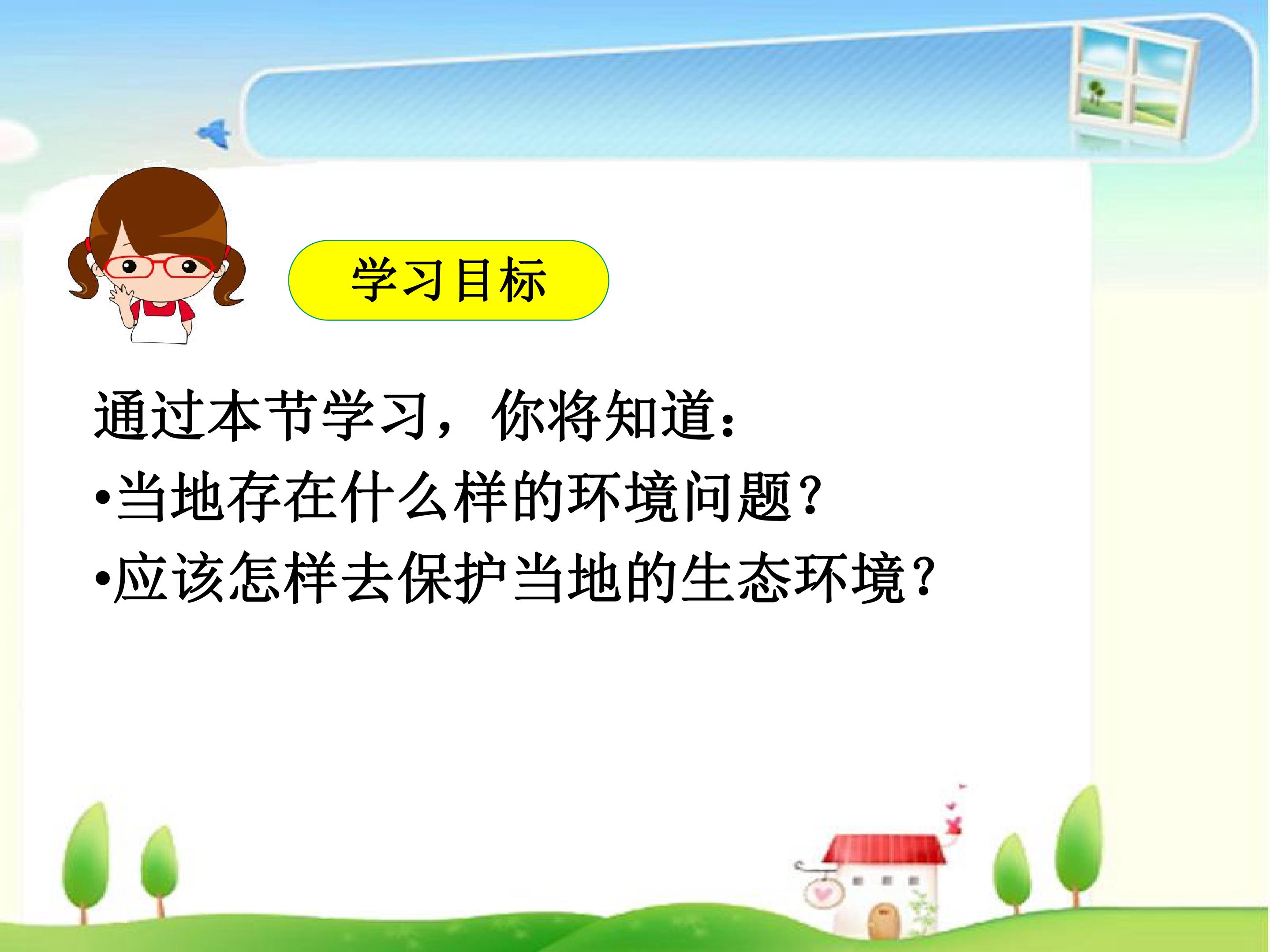 学习目标

通过本节学习，你将知道：

• 当地存在什么样的环境问题？

• 应该怎样去保护当地的生态环境？